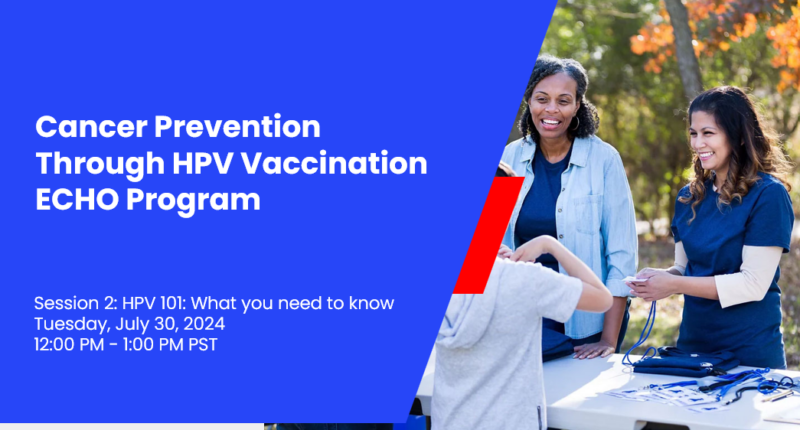 Cancer Prevention Through HPV Vaccination ECHO Program

Session 2: HPV 101: What you need to know
Tuesday, July 30, 2024
12:00 PM - 1:00 PM PST